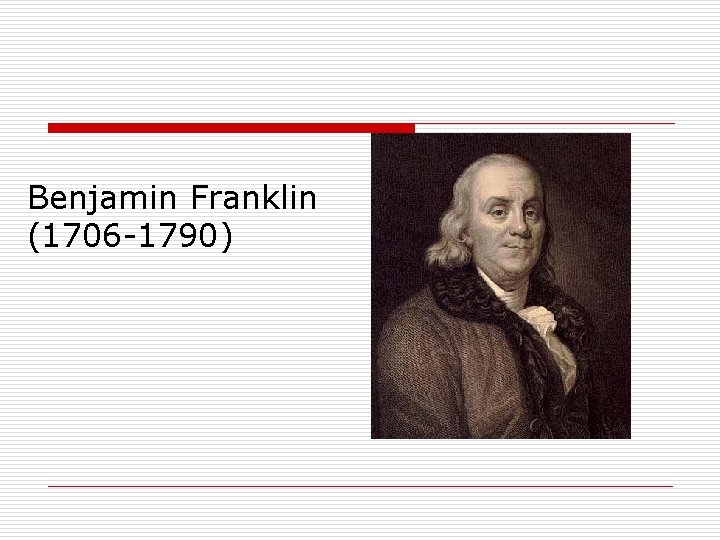 Benjamin Franklin
(1706-1790)